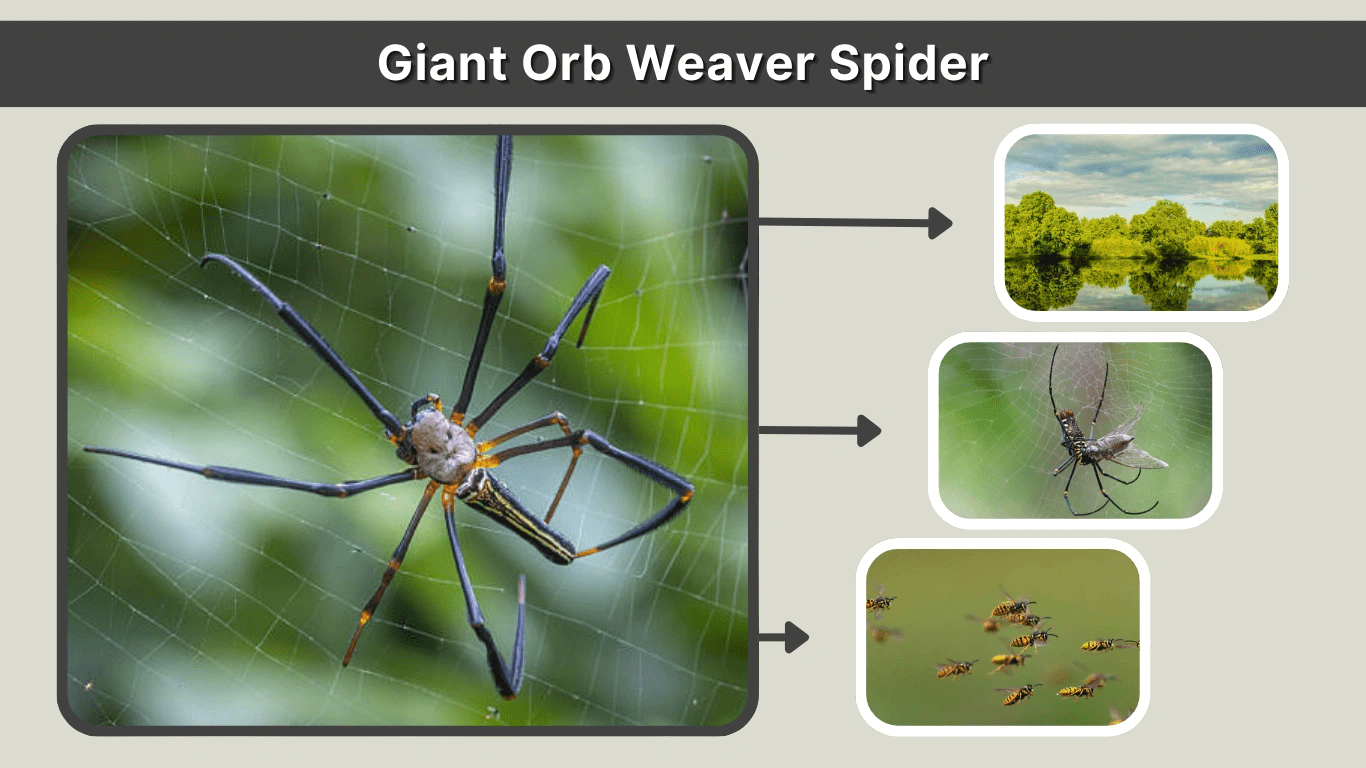 Giant Orb Weaver Spider